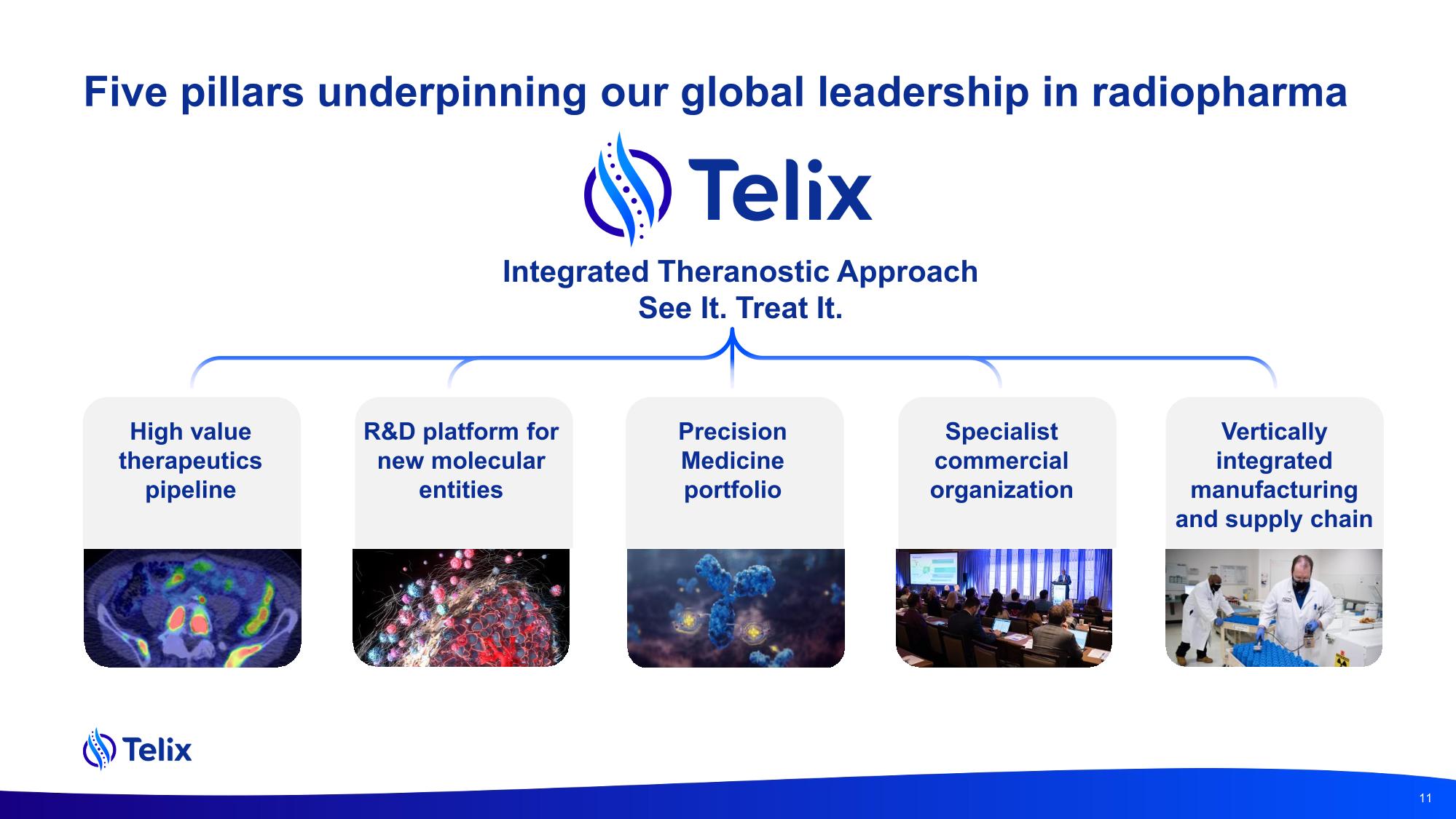 Five pillars underpinning our global leadership in radiopharma

Telix

Integrated Theranostic Approach
See It. Treat It.

High value therapeutics pipeline

R&D platform for new molecular entities

Precision Medicine portfolio

Specialist commercial organization

Vertically integrated manufacturing and supply chain

Telix

11